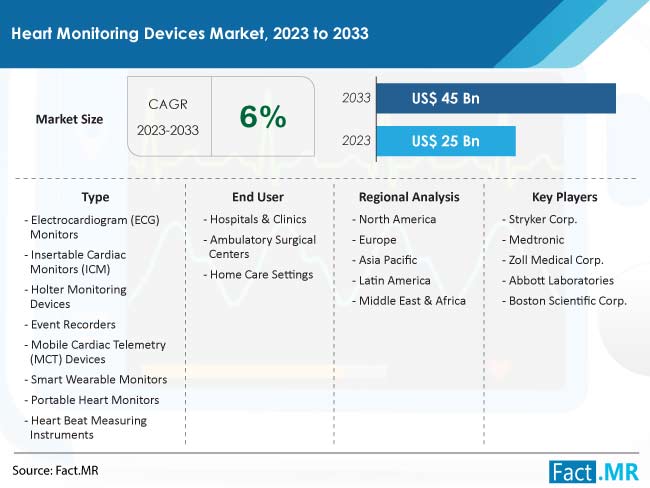 Heart Monitoring Devices Market, 2023 to 2033

Market Size

CAGR
2023-2033

6%

2033 US$ 45 Bn

2023 US$ 25 Bn

Type
- Electrocardiogram (ECG) Monitors
- Insertable Cardiac Monitors (ICM)
- Holter Monitoring Devices
- Event Recorders
- Mobile Cardiac Telemetry (MCT) Devices
- Smart Wearable Monitors
- Portable Heart Monitors
- Heart Beat Measuring Instruments

End User
- Hospitals & Clinics
- Ambulatory Surgical Centers
- Home Care Settings

Regional Analysis
- North America
- Europe
- Asia Pacific
- Latin America
- Middle East & Africa

Key Players
- Stryker Corp.
- Medtronic
- Zoll Medical Corp.
- Abbott Laboratories
- Boston Scientific Corp.

Source: Fact.MR

Fact.MR